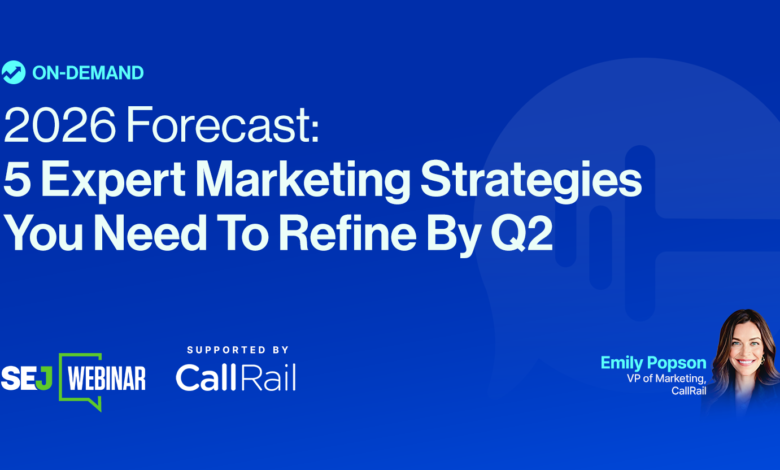 ON-DEMAND

2026 Forecast:
5 Expert Marketing Strategies You Need To Refine By Q2

SEJ WEBINAR

SUPPORTED BY
CallRail

Emily Popson
VP of Marketing, CallRail